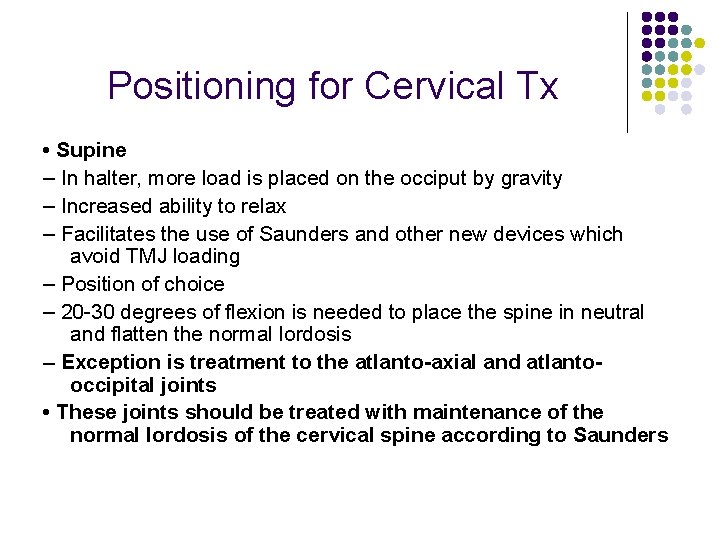 Positioning for Cervical Tx

• Supine
– In halter, more load is placed on the occiput by gravity
– Increased ability to relax
– Facilitates the use of Saunders and other new devices which avoid TMJ loading
– Position of choice
– 20-30 degrees of flexion is needed to place the spine in neutral and flatten the normal lordosis
– Exception is treatment to the atlanto-axial and atlanto-occipital joints
• These joints should be treated with maintenance of the normal lordosis of the cervical spine according to Saunders